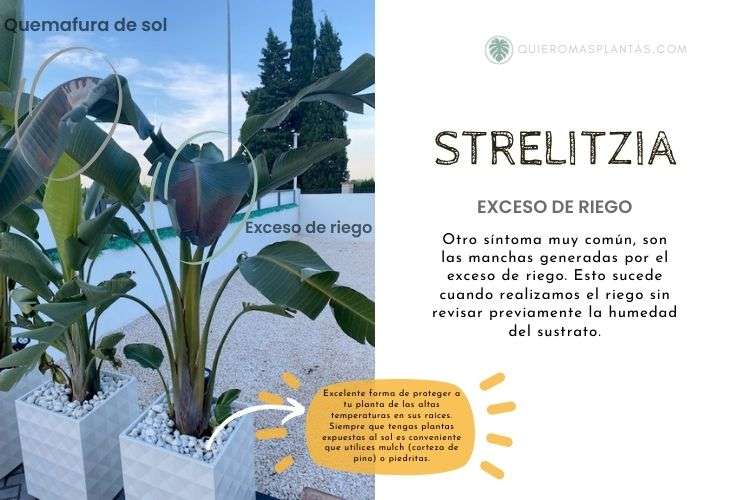 Quemafura de sol

Exceso de riego

QUIEROMASPLANTAS.COM

STRELITZIA

EXCESO DE RIEGO

Otro síntoma muy común, son las manchas generadas por el exceso de riego. Esto sucede cuando realizamos el riego sin revisar previamente la humedad del sustrato.

Excelente forma de proteger a tu planta de las altas temperaturas en sus raíces. Siempre que tengas plantas expuestas al sol es conveniente que utilices mulch (corteza de pino) o piedritas.